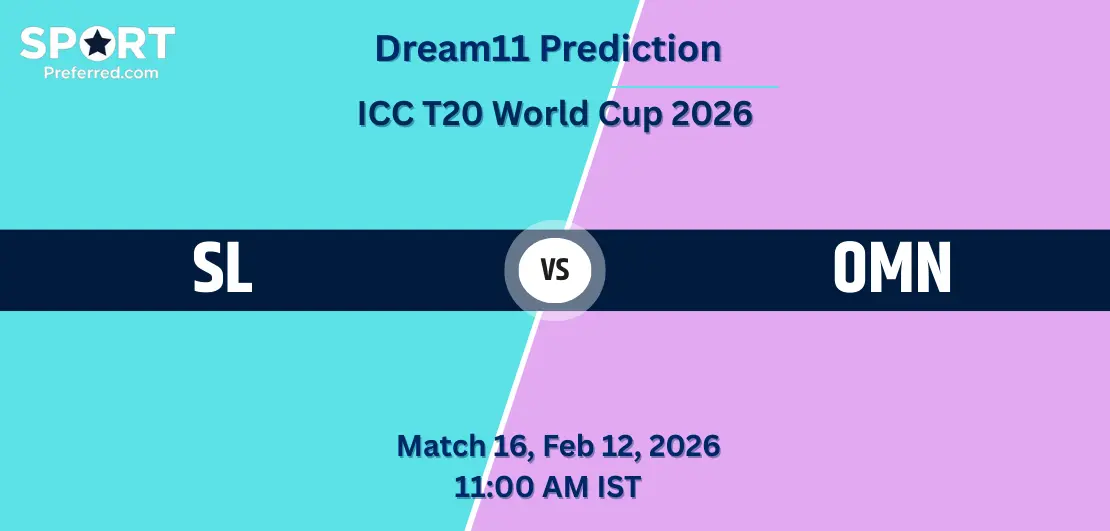 SPORT
Preferred.com

Dream11 Prediction

ICC T20 World Cup 2026

SL

VS

OMN

Match 16, Feb 12, 2026
11:00 AM IST